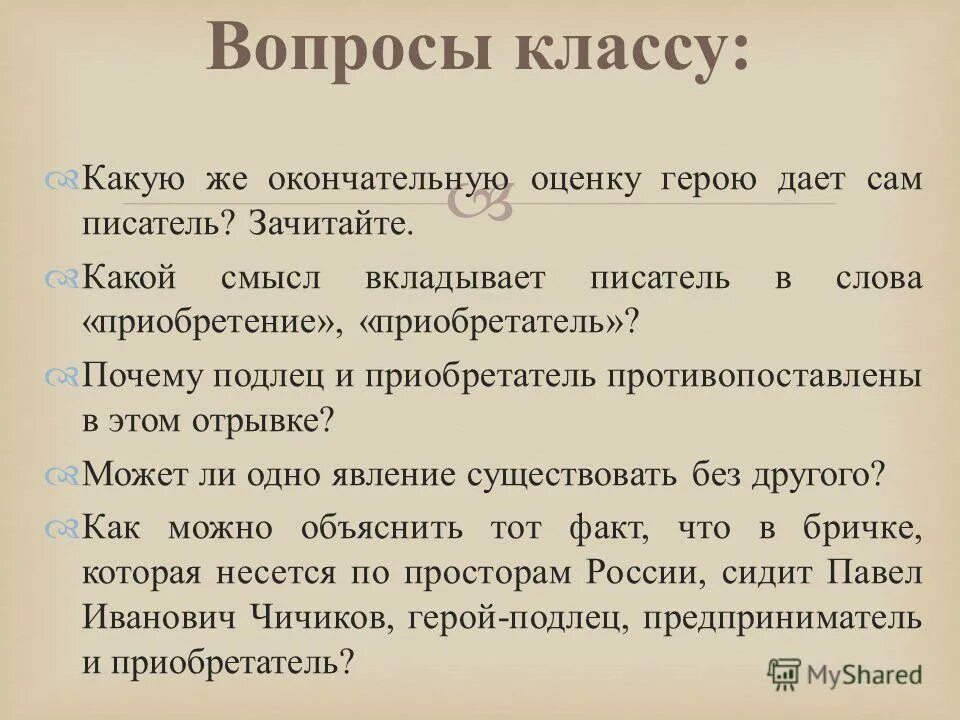 Вопросы классу:

Какую же окончательную оценку герою дает сам писатель? Зачитайте.

Какой смысл вкладывает писатель в слова «приобретение», «приобретатель»?

Почему подлец и приобретатель противопоставлены в этом отрывке?

Может ли одно явление существовать без другого?

Как можно объяснить тот факт, что в бричке, которая несется по просторам России, сидит Павел Иванович Чичиков, герой-подлец, предприниматель и приобретатель?

MyShared